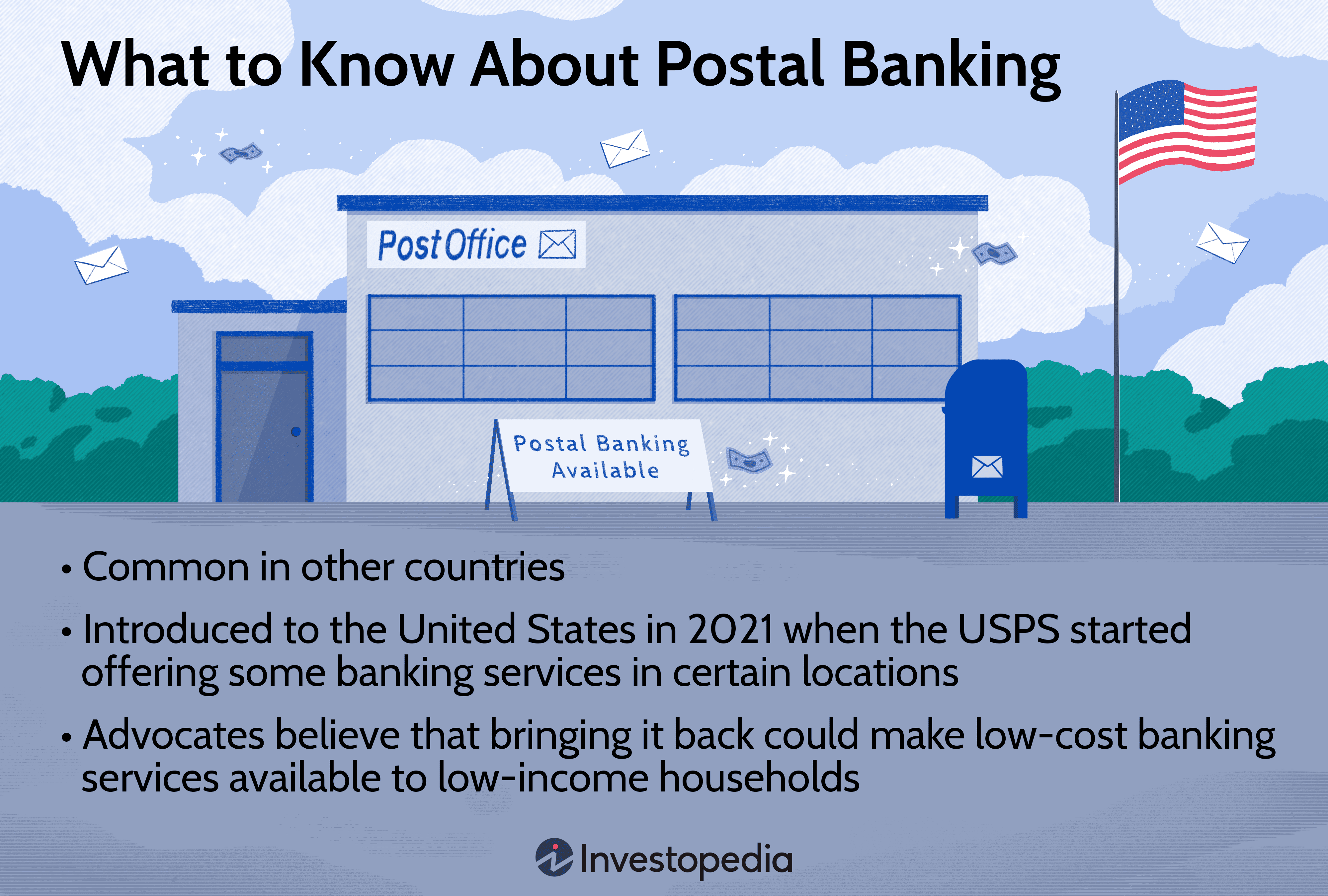 What to Know About Postal Banking

Post Office

Postal Banking Available

• Common in other countries

• Introduced to the United States in 2021 when the USPS started offering some banking services in certain locations

• Advocates believe that bringing it back could make low-cost banking services available to low-income households

Investopedia